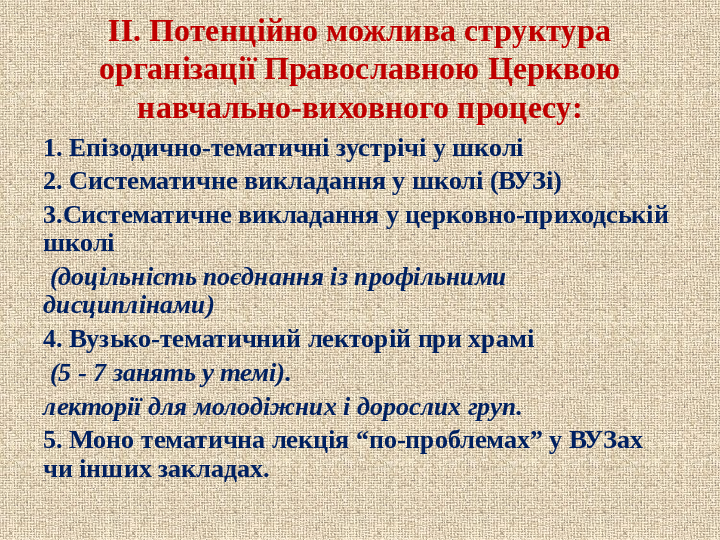 ІІ. Потенційно можлива структура організації Православною Церквою навчально-виховного процесу:

1. Епізодично-тематичні зустрічі у школі

2. Систематичне викладання у школі (ВУЗі)

3.Систематичне викладання у церковно-приходській школі

(доцільність поєднання із профільними дисциплінами)

4. Вузько-тематичний лекторій при храмі

(5 - 7 занять у темі).

лекторії для молодіжних і дорослих груп.

5. Моно тематична лекція “по-проблемах” у ВУЗах чи інших закладах.